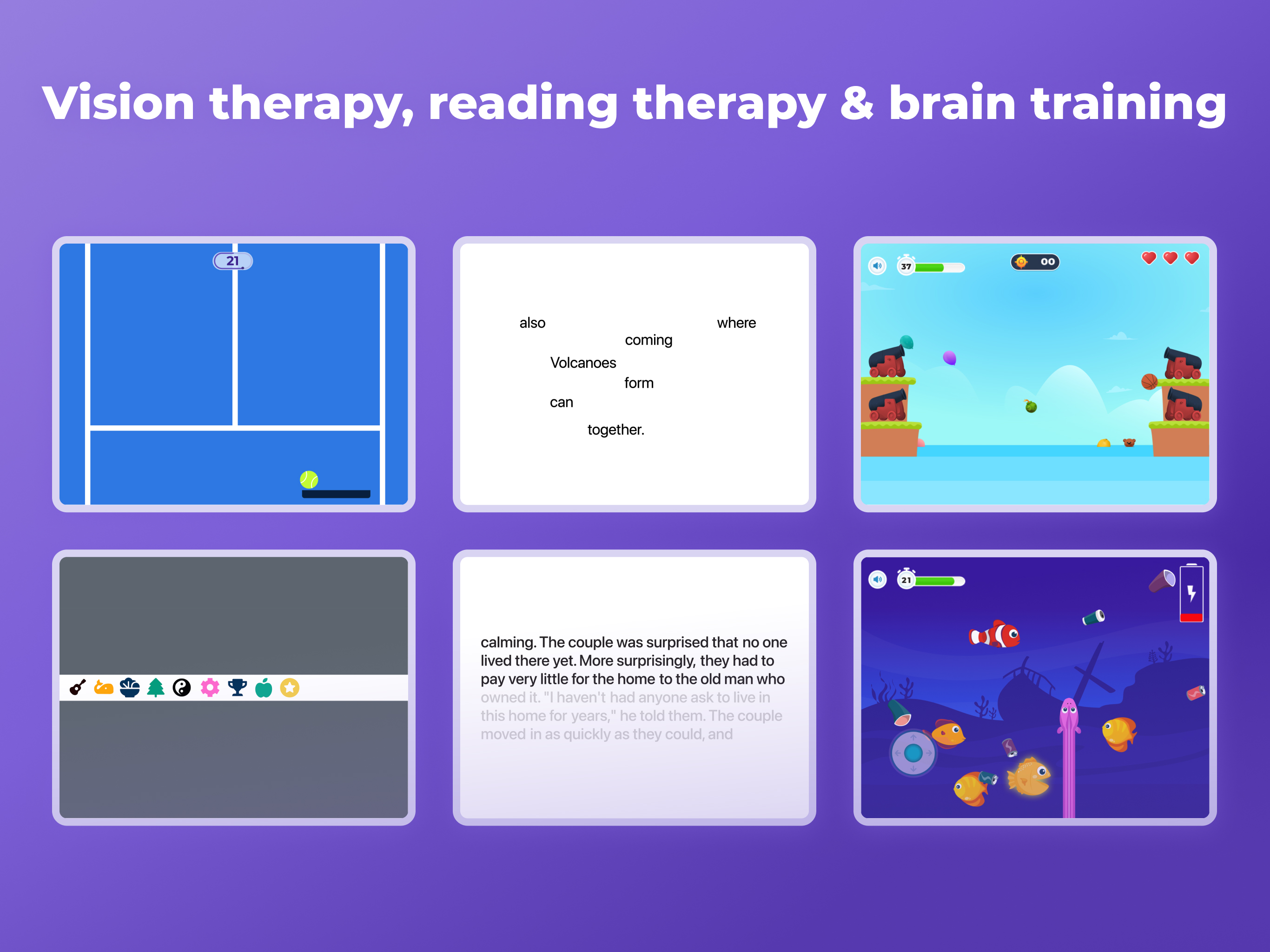 Vision therapy, reading therapy & brain training

21

also

where

coming

Volcanoes

form

can

together.

37

00

calming. The couple was surprised that no one lived there yet. More surprisingly, they had to pay very little for the home to the old man who owned it. "I haven't had anyone ask to live in this home for years," he told them. The couple moved in as quickly as they could, and

21